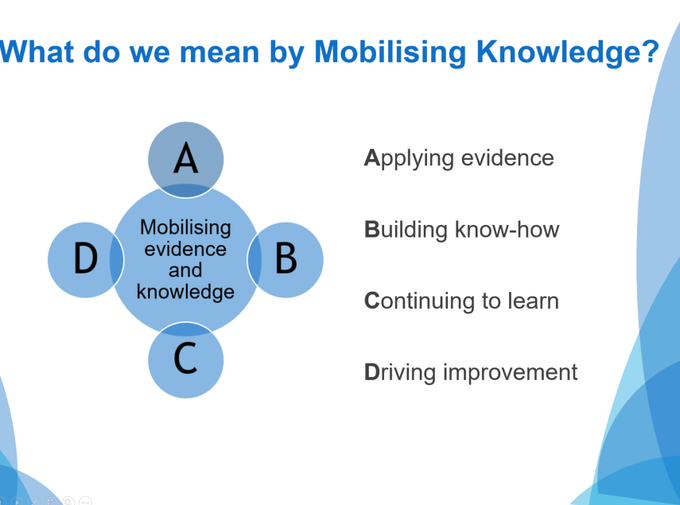 What do we mean by Mobilising Knowledge?

A

D

Mobilising evidence and knowledge

B

C

Applying evidence

Building know-how

Continuing to learn

Driving improvement